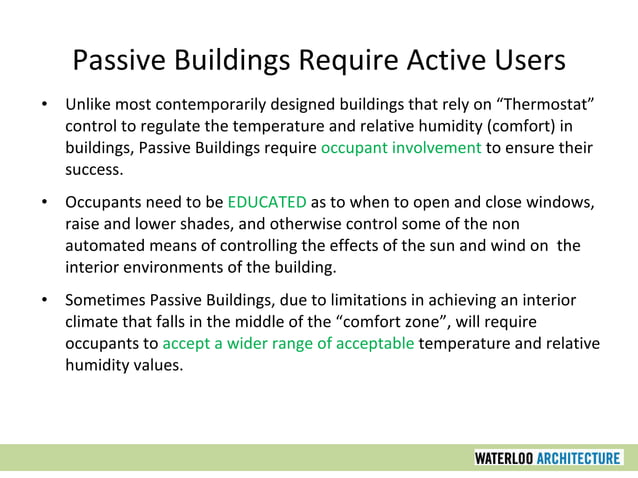 Passive Buildings Require Active Users

• Unlike most contemporarily designed buildings that rely on "Thermostat" control to regulate the temperature and relative humidity (comfort) in buildings, Passive Buildings require occupant involvement to ensure their success.

• Occupants need to be EDUCATED as to when to open and close windows, raise and lower shades, and otherwise control some of the non automated means of controlling the effects of the sun and wind on the interior environments of the building.

• Sometimes Passive Buildings, due to limitations in achieving an interior climate that falls in the middle of the "comfort zone", will require occupants to accept a wider range of acceptable temperature and relative humidity values.

WATERLOO ARCHITECTURE